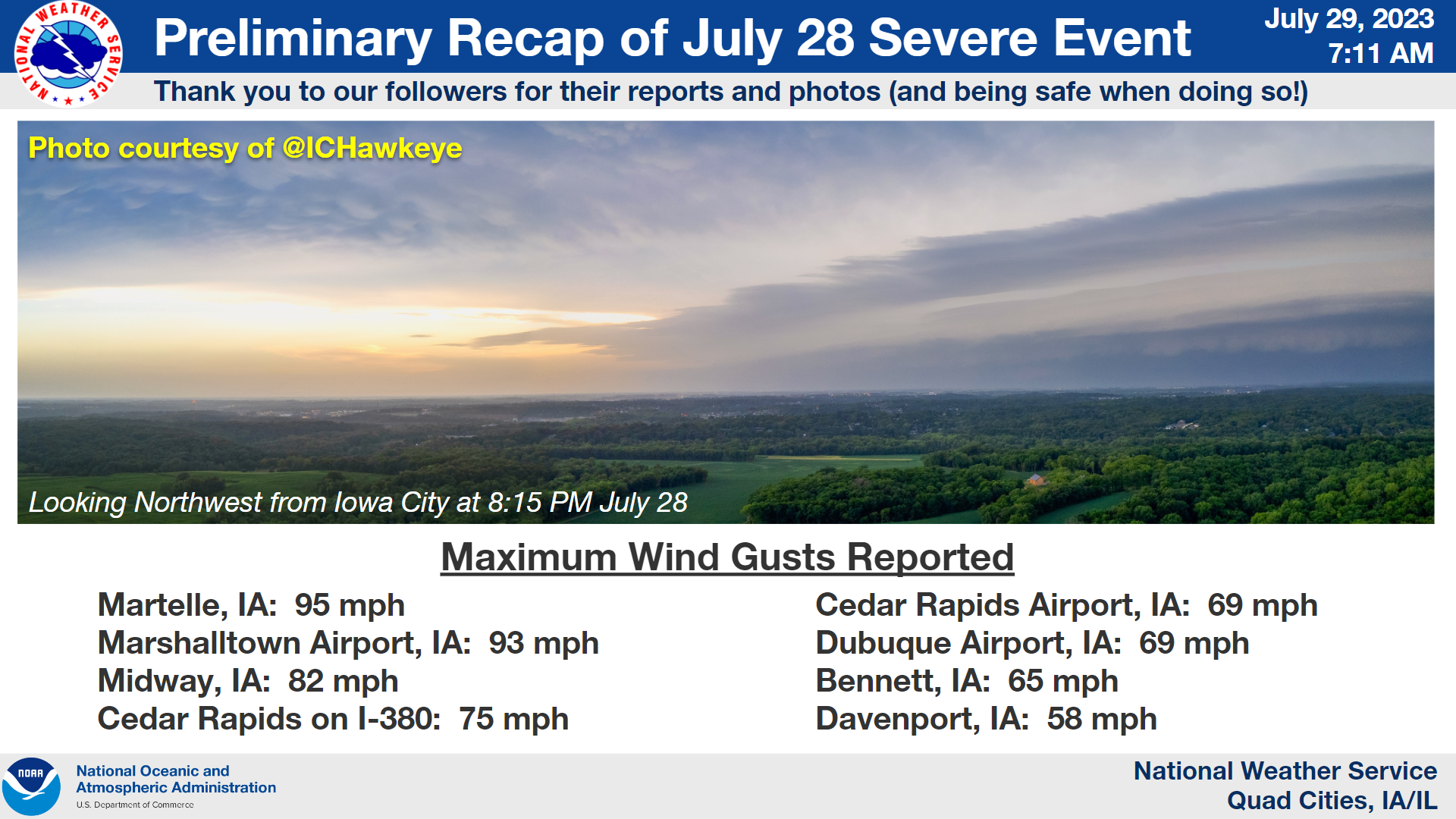 NATIONAL WEATHER SERVICE

Preliminary Recap of July 28 Severe Event

July 29, 2023
7:11 AM

Thank you to our followers for their reports and photos (and being safe when doing so!)

Photo courtesy of @ICHawkeye

Looking Northwest from Iowa City at 8:15 PM July 28

Maximum Wind Gusts Reported

Martelle, IA: 95 mph
Marshalltown Airport, IA: 93 mph
Midway, IA: 82 mph
Cedar Rapids on I-380: 75 mph

Cedar Rapids Airport, IA: 69 mph
Dubuque Airport, IA: 69 mph
Bennett, IA: 65 mph
Davenport, IA: 58 mph

NOAA
National Oceanic and Atmospheric Administration
U.S. Department of Commerce

National Weather Service
Quad Cities, IA/IL